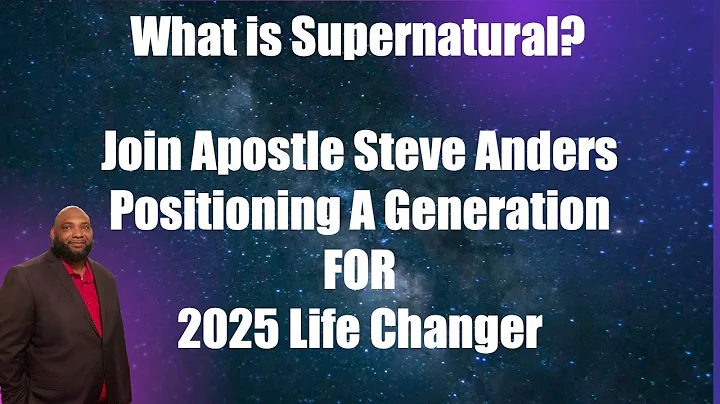 What is Supernatural?

Join Apostle Steve Anders
Positioning A Generation
FOR
2025 Life Changer